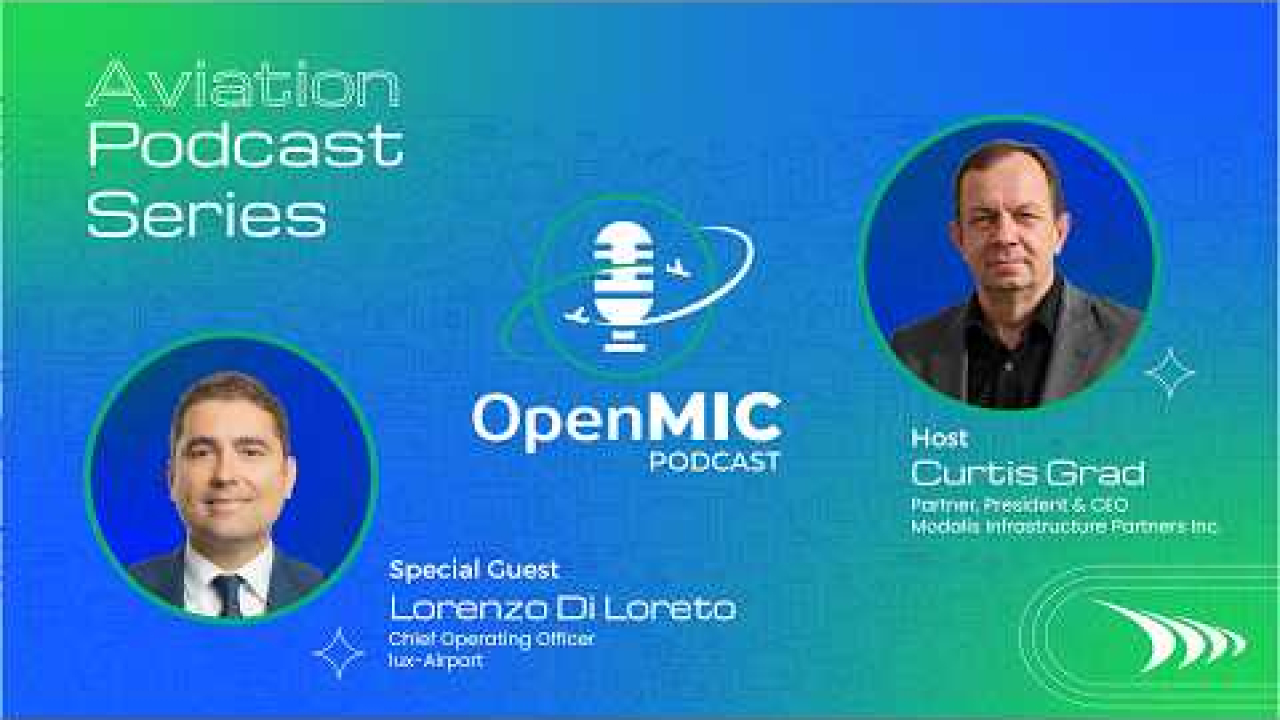 Aviation Podcast Series

OpenMIC PODCAST

Host
Curtis Grad
Partner, President & CEO
Modalis Infrastructure Partners Inc

Special Guest
Lorenzo Di Loreto
Chief Operating Officer
lux-Airport